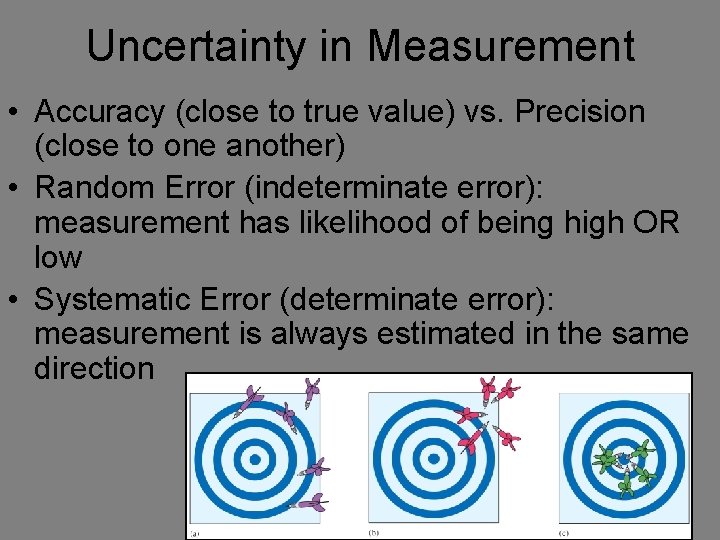 Uncertainty in Measurement

• Accuracy (close to true value) vs. Precision (close to one another)
• Random Error (indeterminate error): measurement has likelihood of being high OR low
• Systematic Error (determinate error): measurement is always estimated in the same direction

(a)

(b)

(c)